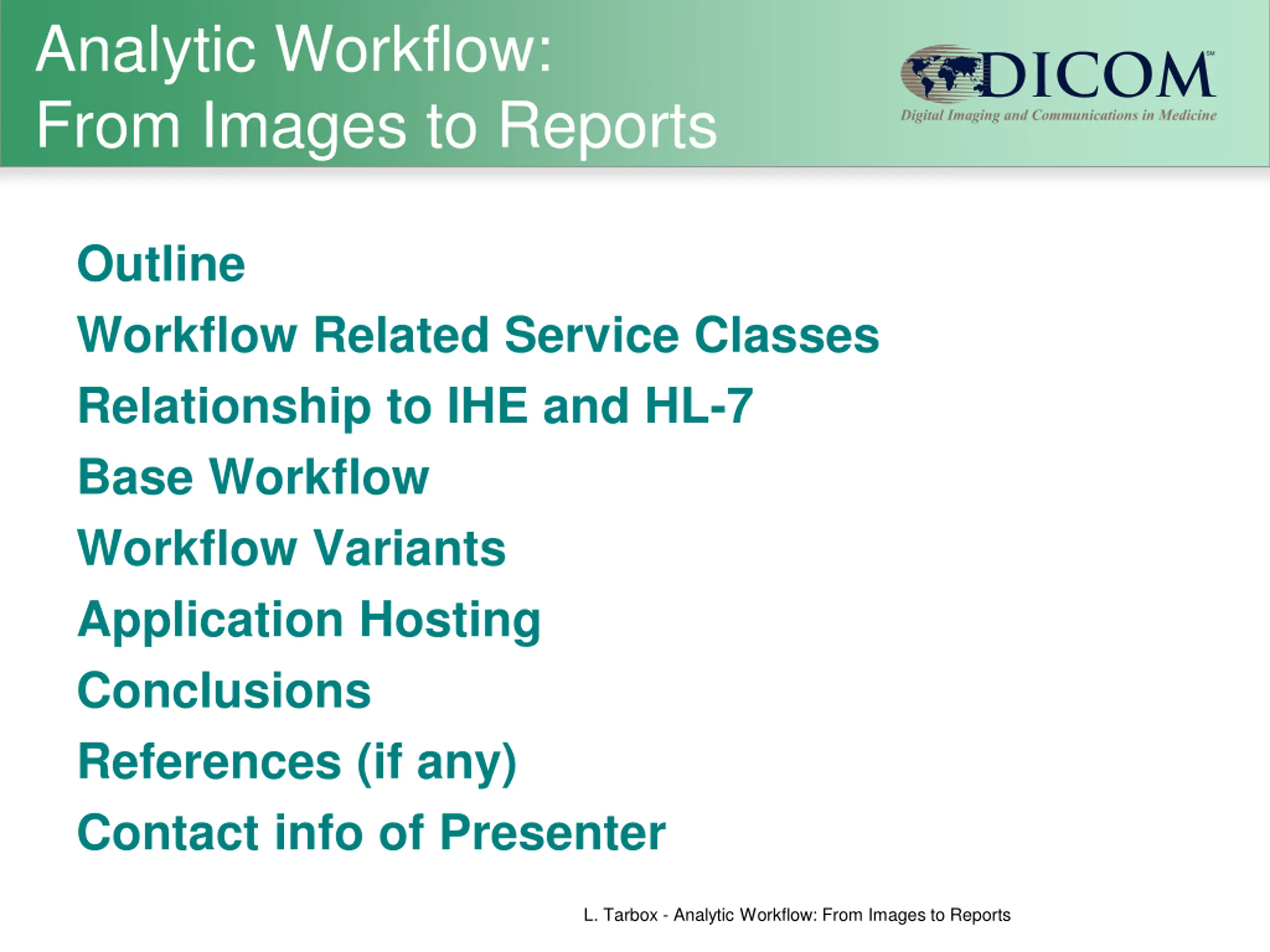 Analytic Workflow:
From Images to Reports

DICOM℠
Digital Imaging and Communications in Medicine

Outline

Workflow Related Service Classes

Relationship to IHE and HL-7

Base Workflow

Workflow Variants

Application Hosting

Conclusions

References (if any)

Contact info of Presenter

L. Tarbox - Analytic Workflow: From Images to Reports